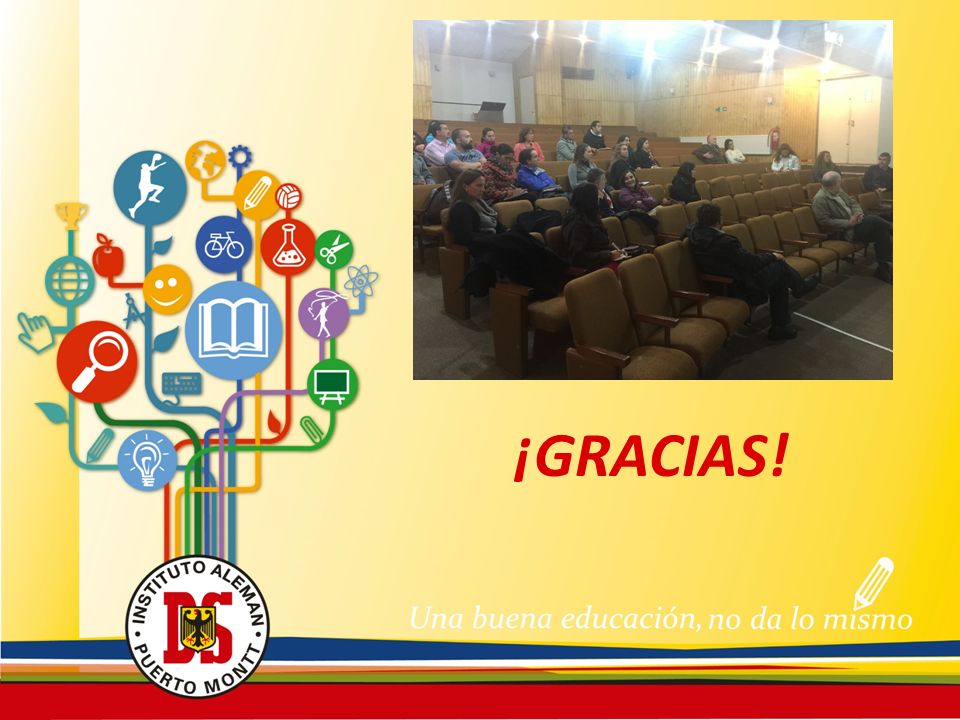 ¡GRACIAS!

INSTITUTO ALEMAN
DS
PUERTO MONTT

Una buena educación, no da lo mismo